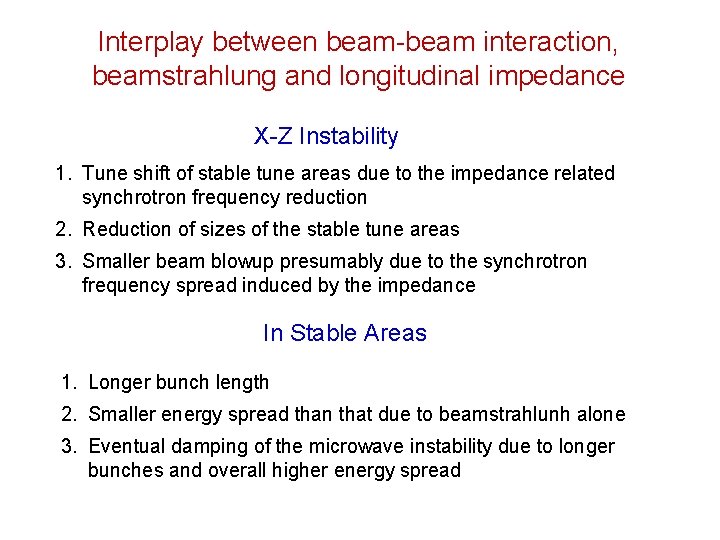 Interplay between beam-beam interaction, beamstrahlung and longitudinal impedance

X-Z Instability

1. Tune shift of stable tune areas due to the impedance related synchrotron frequency reduction
2. Reduction of sizes of the stable tune areas
3. Smaller beam blowup presumably due to the synchrotron frequency spread induced by the impedance

In Stable Areas

1. Longer bunch length
2. Smaller energy spread than that due to beamstrahlunh alone
3. Eventual damping of the microwave instability due to longer bunches and overall higher energy spread